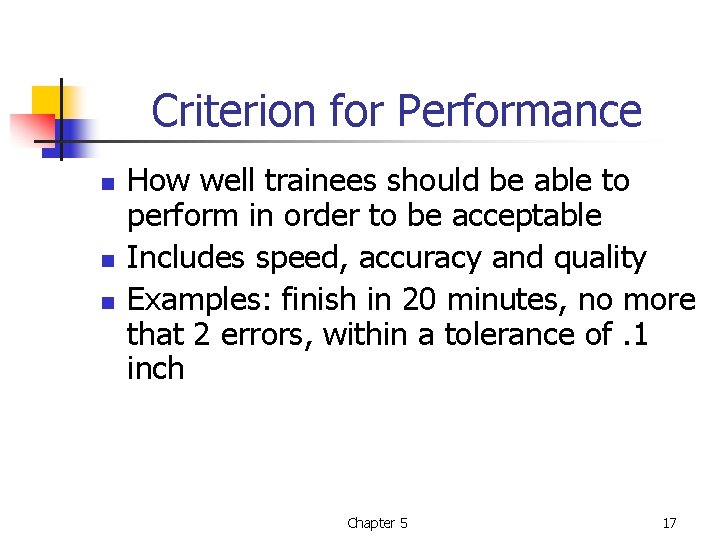 Criterion for Performance

- How well trainees should be able to perform in order to be acceptable
- Includes speed, accuracy and quality
- Examples: finish in 20 minutes, no more that 2 errors, within a tolerance of .1 inch

Chapter 5

17